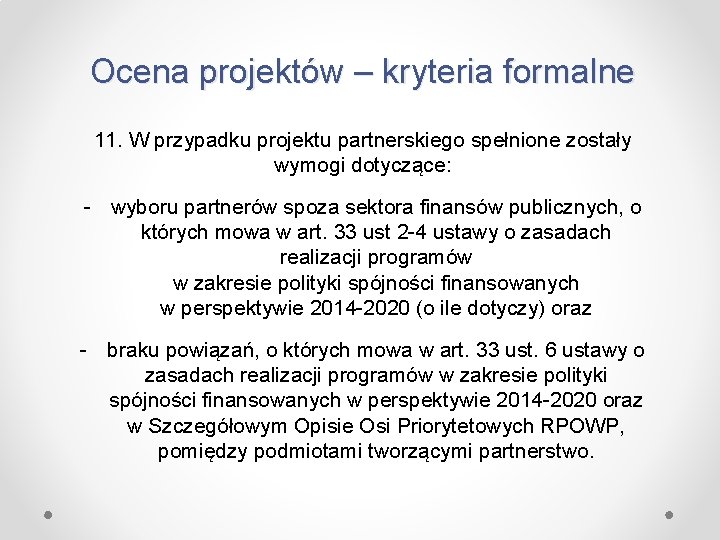 Ocena projektów – kryteria formalne

11. W przypadku projektu partnerskiego spełnione zostały wymogi dotyczące:

- wyboru partnerów spoza sektora finansów publicznych, o których mowa w art. 33 ust 2-4 ustawy o zasadach realizacji programów w zakresie polityki spójności finansowanych w perspektywie 2014-2020 (o ile dotyczy) oraz

- braku powiązań, o których mowa w art. 33 ust. 6 ustawy o zasadach realizacji programów w zakresie polityki spójności finansowanych w perspektywie 2014-2020 oraz w Szczegółowym Opisie Osi Priorytetowych RPOWP, pomiędzy podmiotami tworzącymi partnerstwo.